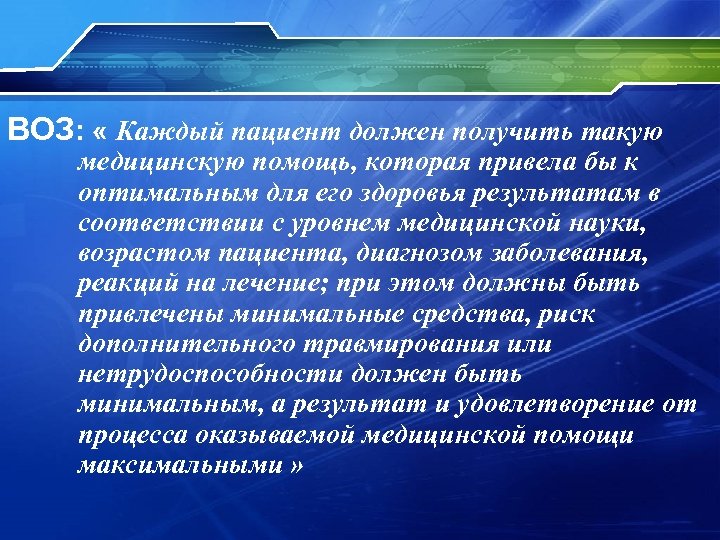 ВОЗ: « Каждый пациент должен получить такую медицинскую помощь, которая привела бы к оптимальным для его здоровья результатам в соответствии с уровнем медицинской науки, возрастом пациента, диагнозом заболевания, реакций на лечение; при этом должны быть привлечены минимальные средства, риск дополнительного травмирования или нетрудоспособности должен быть минимальным, а результат и удовлетворение от процесса оказываемой медицинской помощи максимальными »